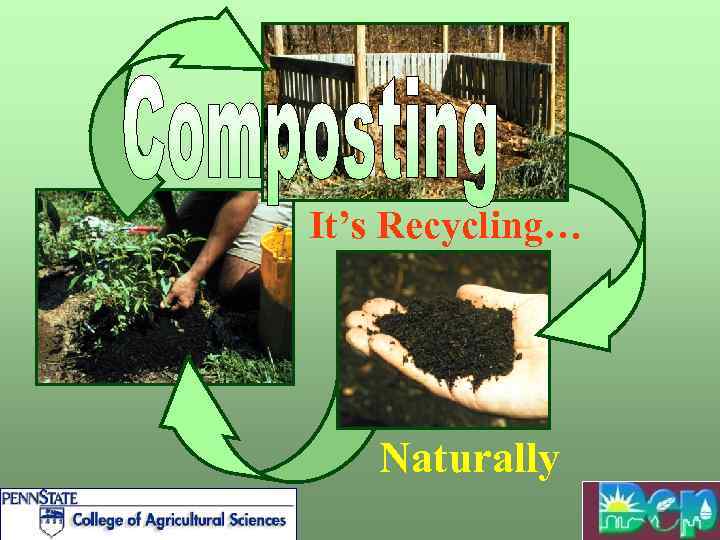 Composting

It's Recycling…

Naturally

PENNSTATE
College of Agricultural Sciences

DEP